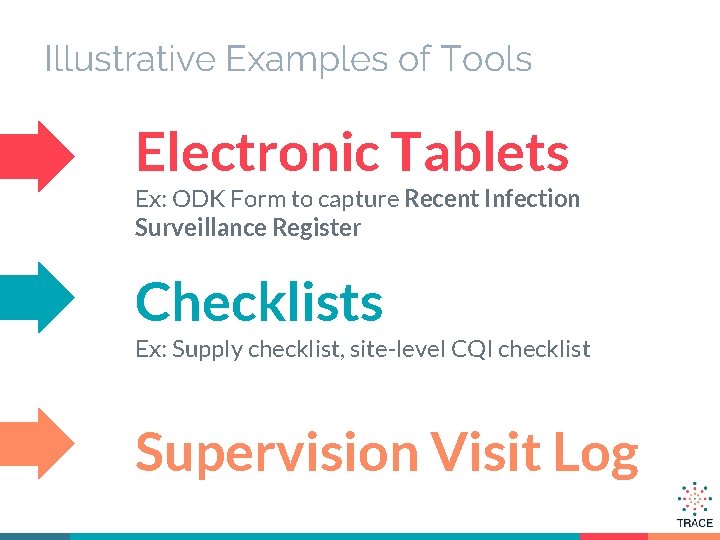 Illustrative Examples of Tools

Electronic Tablets

Ex: ODK Form to capture Recent Infection Surveillance Register

Checklists

Ex: Supply checklist, site-level CQI checklist

Supervision Visit Log

TRACE